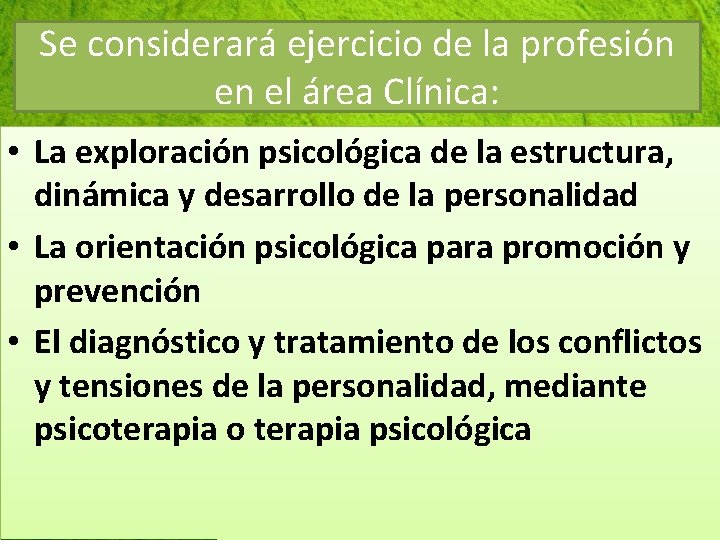 Se considerará ejercicio de la profesión en el área Clínica:

• La exploración psicológica de la estructura, dinámica y desarrollo de la personalidad

• La orientación psicológica para promoción y prevención

• El diagnóstico y tratamiento de los conflictos y tensiones de la personalidad, mediante psicoterapia o terapia psicológica